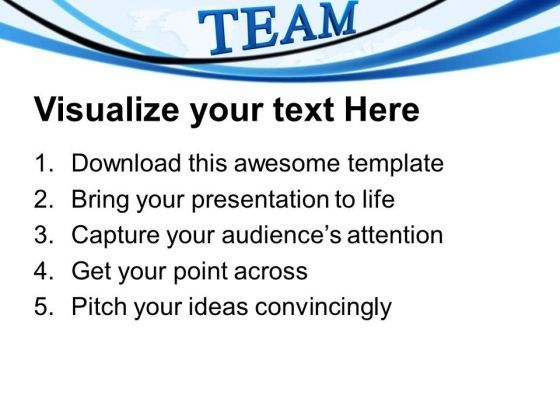 TEAM

Visualize your text Here

1. Download this awesome template
2. Bring your presentation to life
3. Capture your audience's attention
4. Get your point across
5. Pitch your ideas convincingly